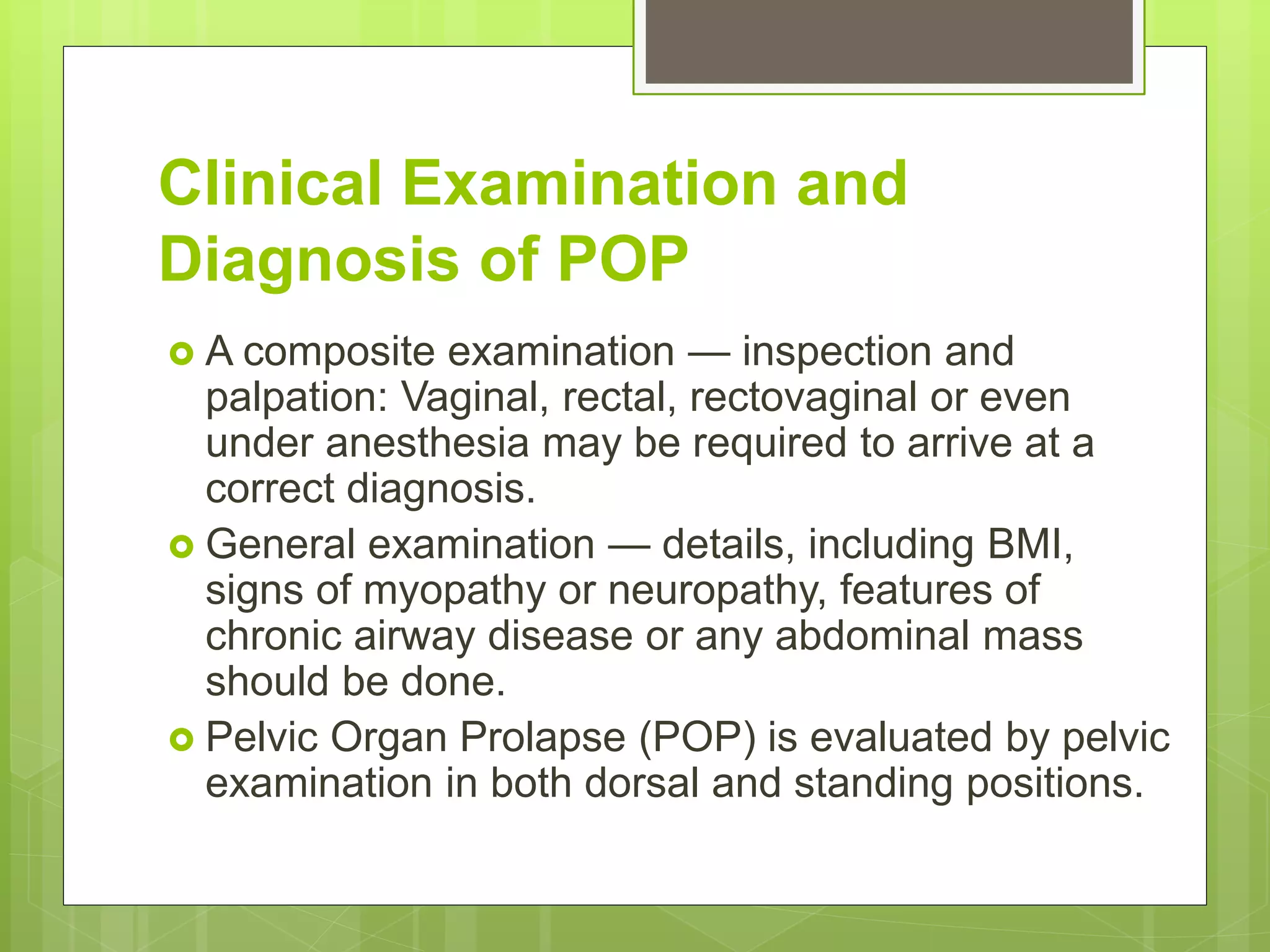 Clinical Examination and Diagnosis of POP

A composite examination — inspection and palpation: Vaginal, rectal, rectovaginal or even under anesthesia may be required to arrive at a correct diagnosis.

General examination — details, including BMI, signs of myopathy or neuropathy, features of chronic airway disease or any abdominal mass should be done.

Pelvic Organ Prolapse (POP) is evaluated by pelvic examination in both dorsal and standing positions.